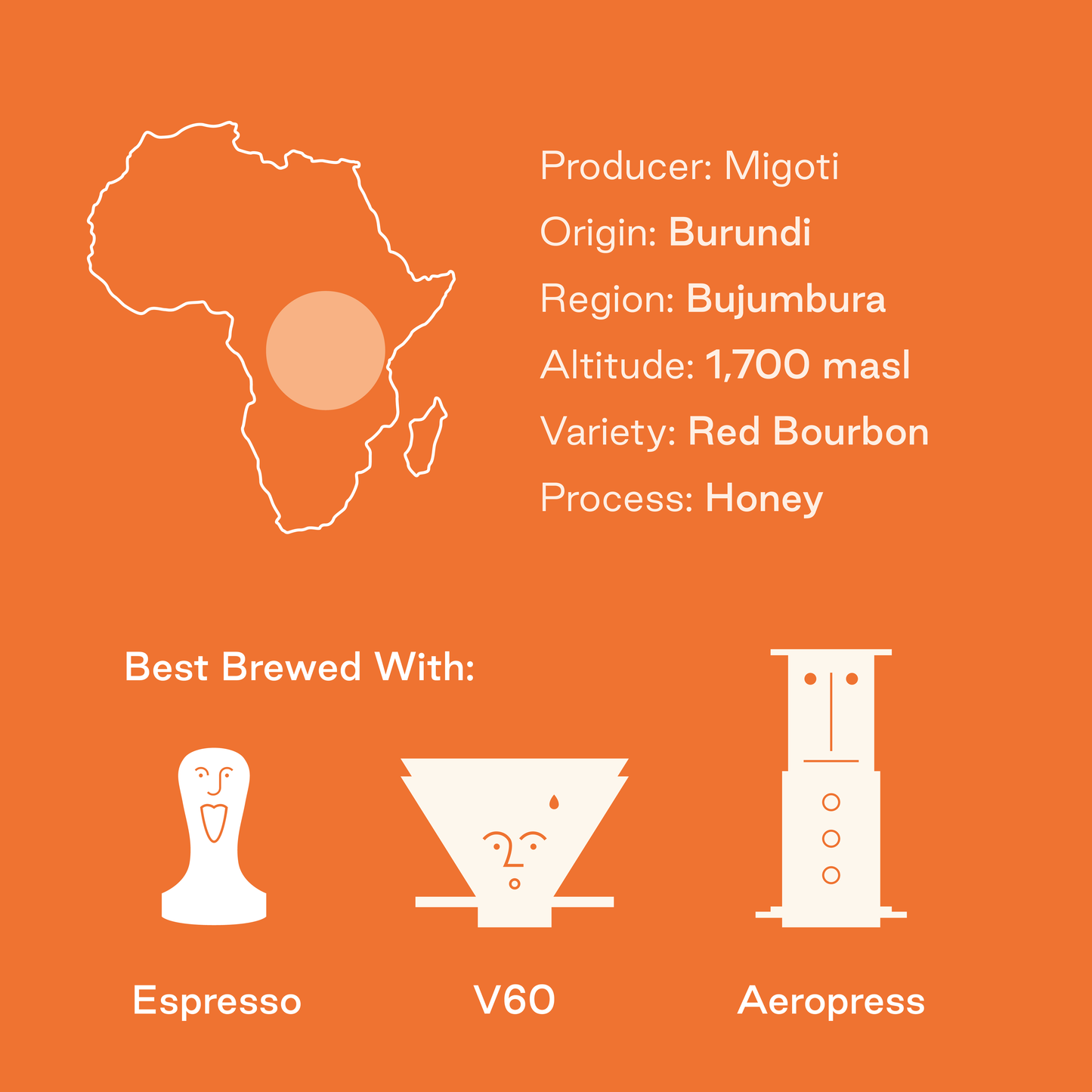 Producer: Migoti
Origin: Burundi
Region: Bujumbura
Altitude: 1,700 masl
Variety: Red Bourbon
Process: Honey

Best Brewed With:

Espresso
V60
Aeropress